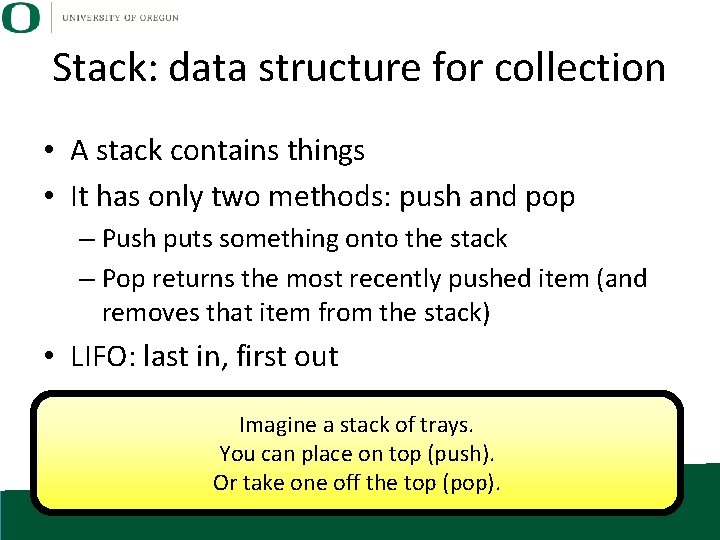 O UNIVERSITY OF OREGON

Stack: data structure for collection

• A stack contains things
• It has only two methods: push and pop
– Push puts something onto the stack
– Pop returns the most recently pushed item (and removes that item from the stack)
• LIFO: last in, first out

Imagine a stack of trays.
You can place on top (push).
Or take one off the top (pop).